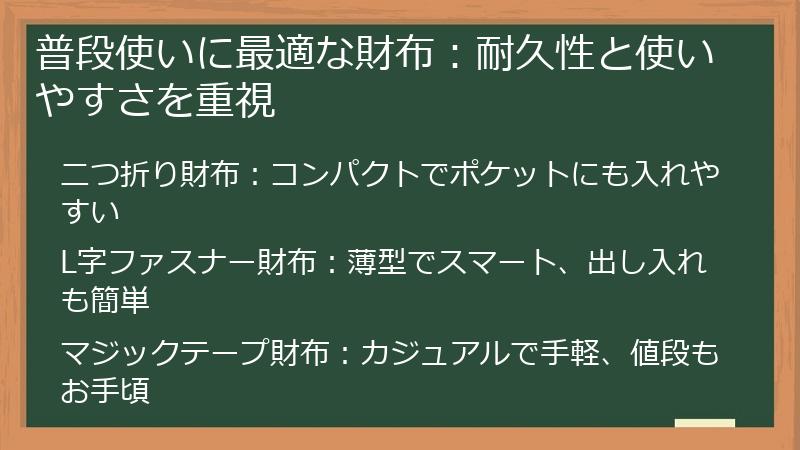 普段使いに最適な財布：耐久性と使いやすさを重視

二つ折り財布：コンパクトでポケットにも入れやすい

L字ファスナー財布：薄型でスマート、出し入れも簡単

マジックテープ財布：カジュアルで手軽、値段もお手頃